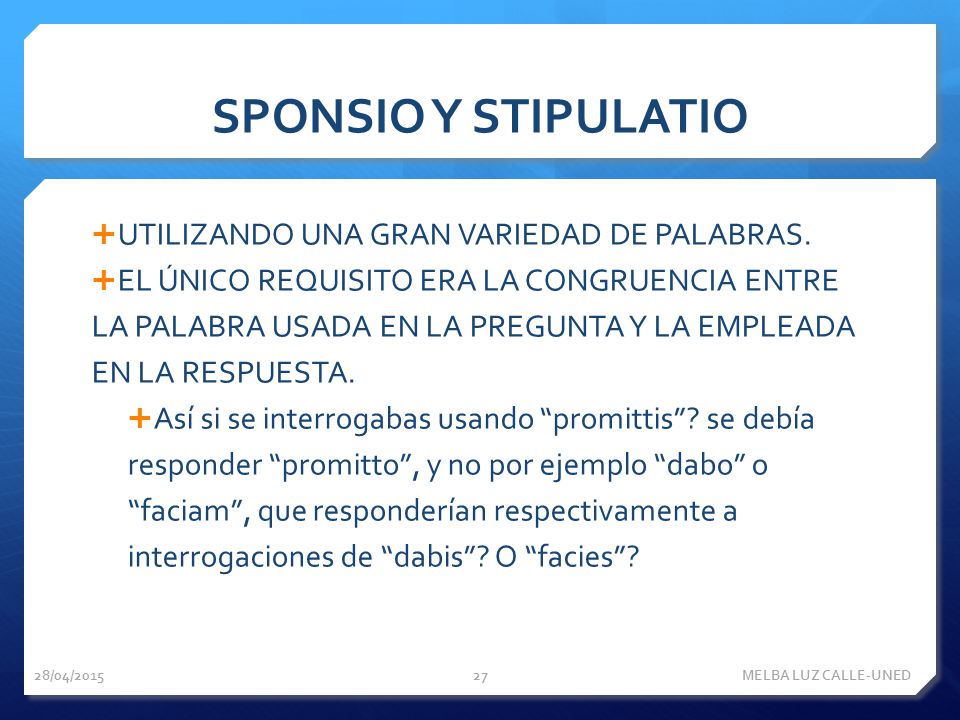 SPONSIO Y STIPULATIO

+UTILIZANDO UNA GRAN VARIEDAD DE PALABRAS.

+EL ÚNICO REQUISITO ERA LA CONGRUENCIA ENTRE LA PALABRA USADA EN LA PREGUNTA Y LA EMPLEADA EN LA RESPUESTA.

+Así si se interrogabas usando “promittis”? se debía responder “promitto”, y no por ejemplo “dabo” o “faciam”, que responderían respectivamente a interrogaciones de “dabis”? O “facies”?

28/04/2015

27

MELBA LUZ CALLE-UNED